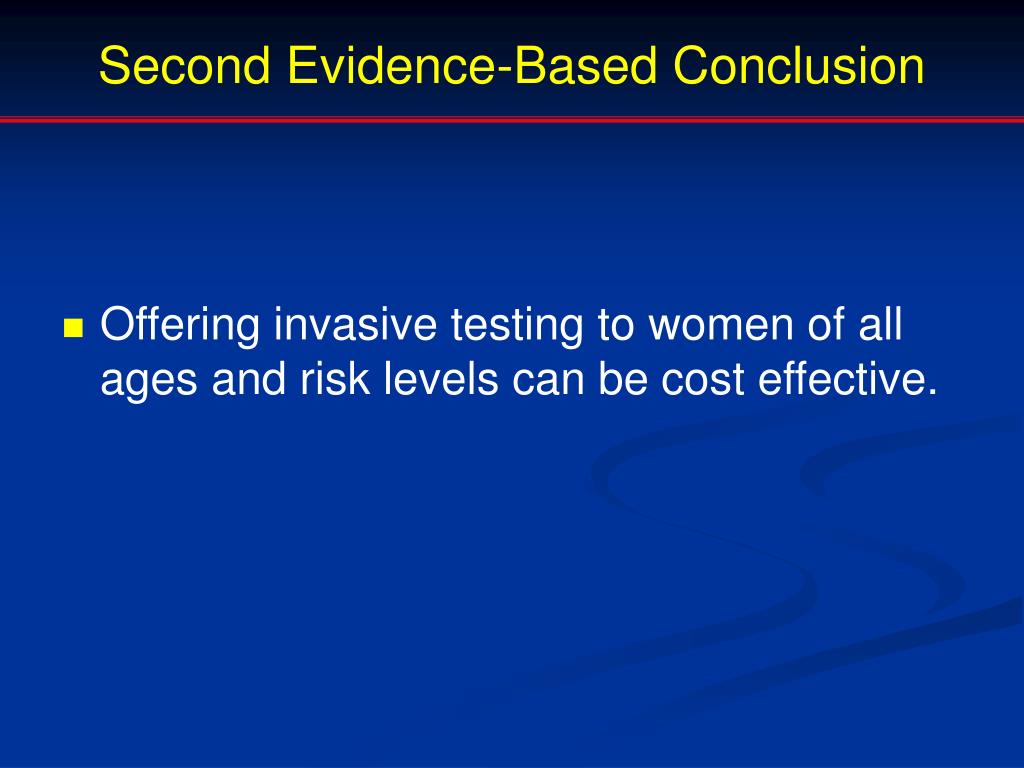 Second Evidence-Based Conclusion

Offering invasive testing to women of all ages and risk levels can be cost effective.